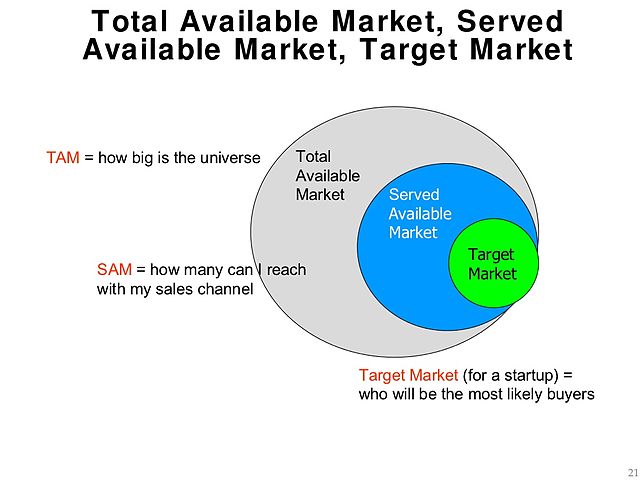 Total Available Market, Served Available Market, Target Market

TAM = how big is the universe

Total Available Market

Served Available Market

Target Market

SAM = how many can I reach with my sales channel

Target Market (for a startup) = who will be the most likely buyers

21